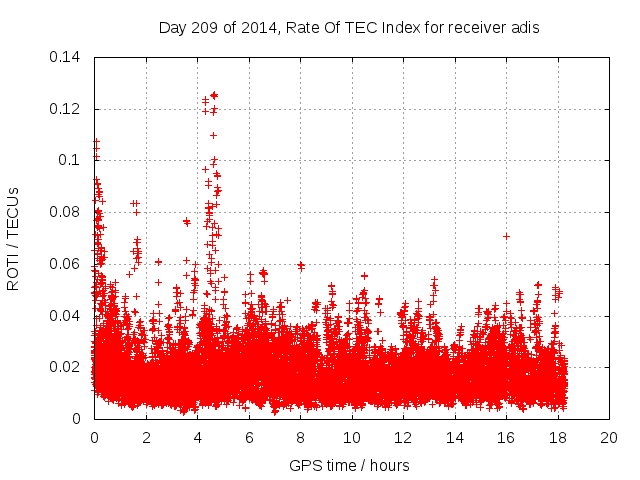 Day 209 of 2014, Rate Of TEC Index for receiver adis

ROTI / TECUs

0.14
0.12
0.1
0.08
0.06
0.04
0.02
0

0
2
4
6
8
10
12
14
16
18
20

GPS time / hours